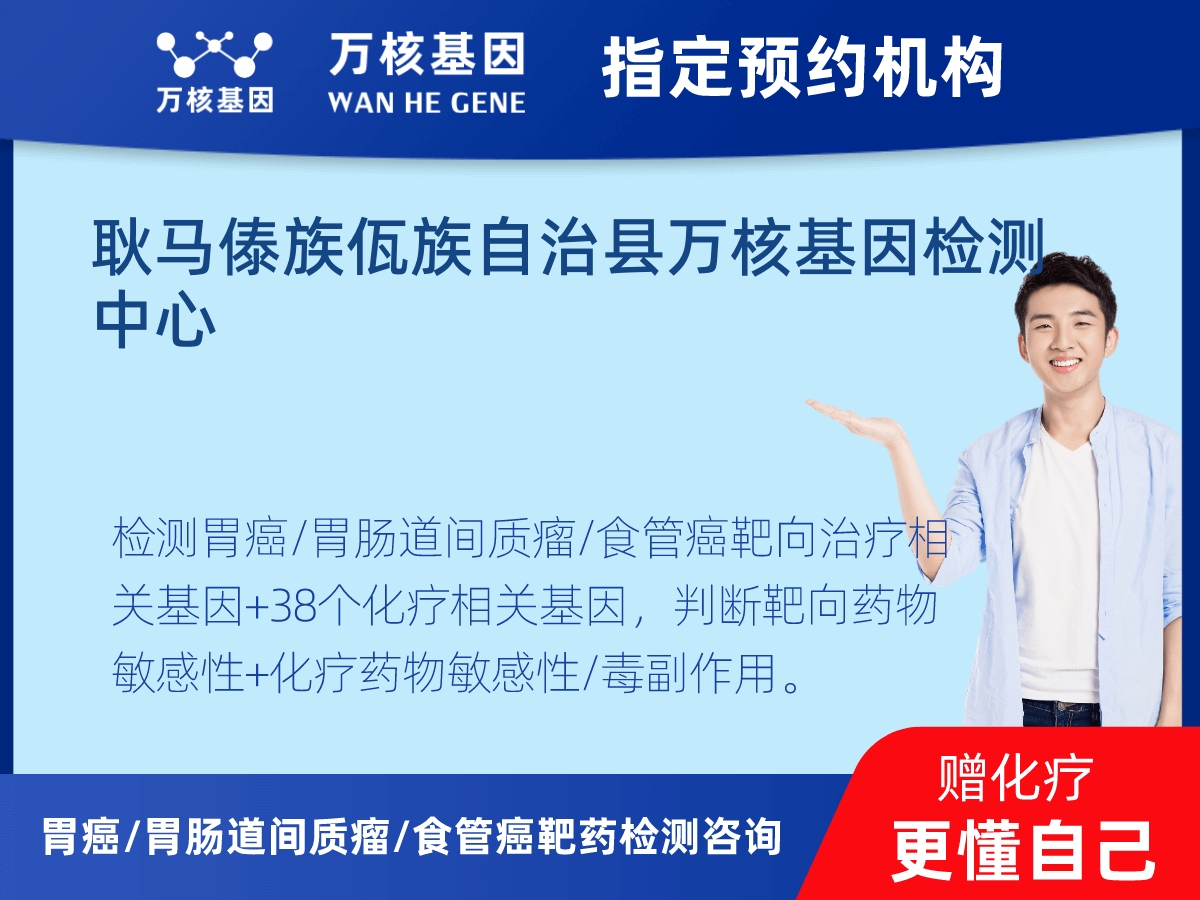 万核基因

万核基因
WAN HE GENE

指定预约机构

耿马傣族佤族自治县万核基因检测中心

检测胃癌/胃肠道间质瘤/食管癌靶向治疗相关基因+38个化疗相关基因，判断靶向药物敏感性+化疗药物敏感性/毒副作用。

胃癌/胃肠道间质瘤/食管癌靶药检测咨询

赠化疗
更懂自己